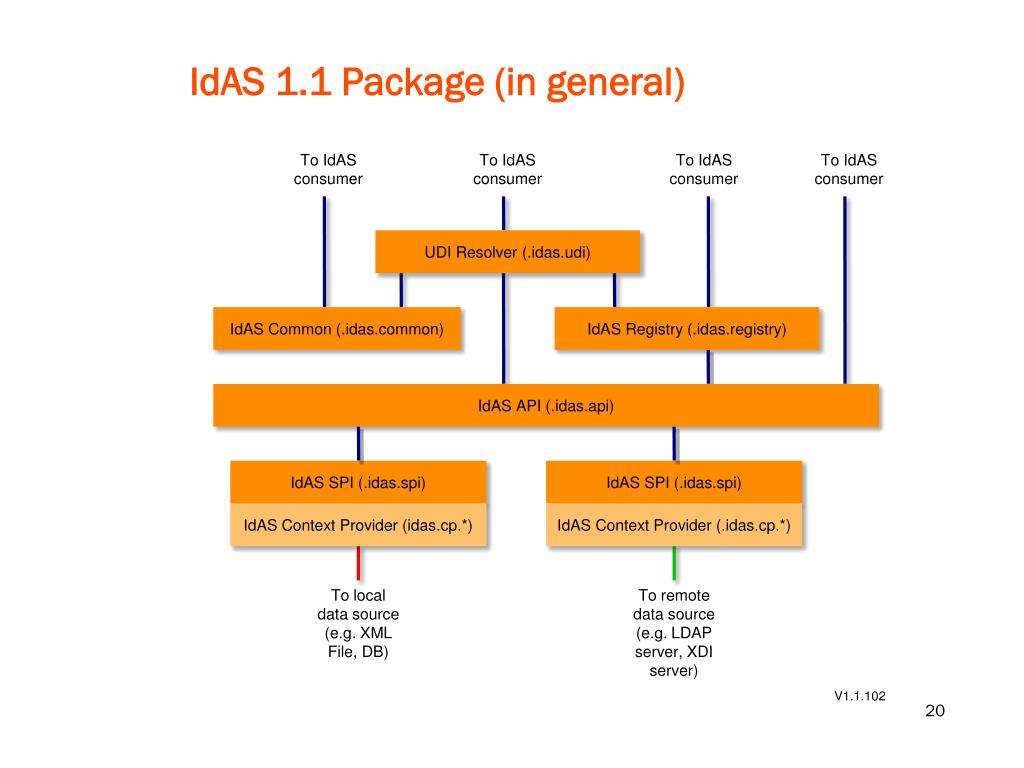 IdAS 1.1 Package (in general)

To IdAS consumer

To IdAS consumer

To IdAS consumer

To IdAS consumer

UDI Resolver (.idas.udi)

IdAS Common (.idas.common)

IdAS Registry (.idas.registry)

IdAS API (.idas.api)

IdAS SPI (.idas.spi)

IdAS Context Provider (idas.cp.*)

IdAS SPI (.idas.spi)

IdAS Context Provider (.idas.cp.*)

To local data source (e.g. XML File, DB)

To remote data source (e.g. LDAP server, XDI server)

V1.1.102

20